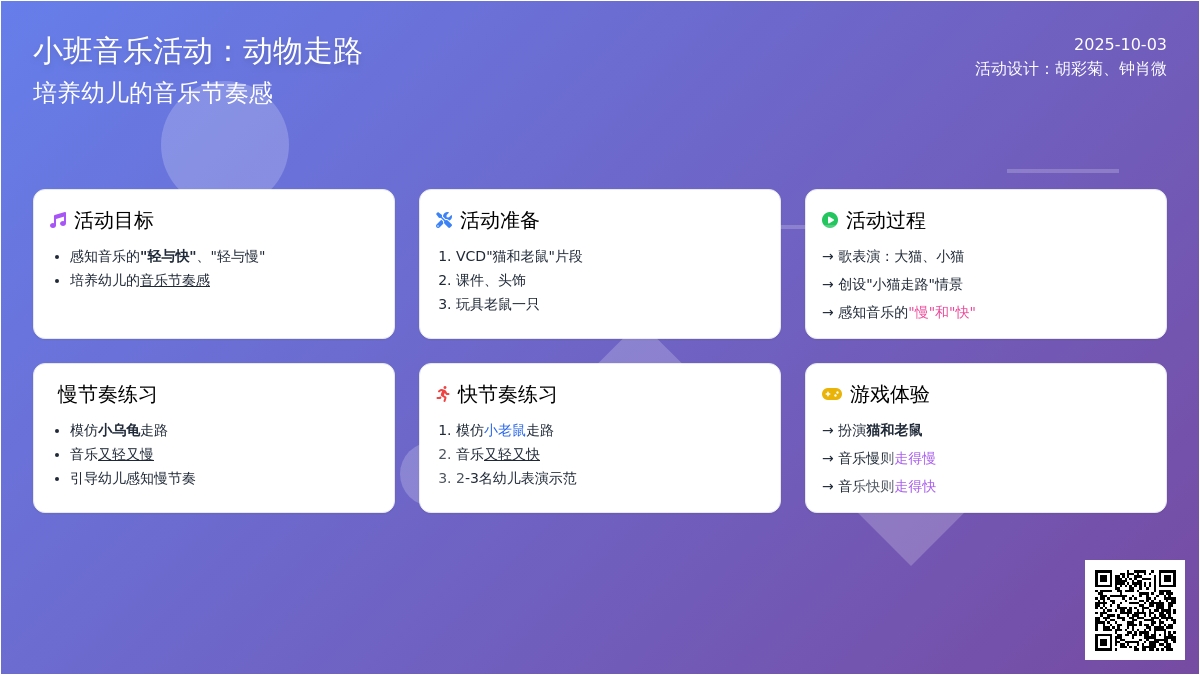 小班音乐活动：动物走路

培养幼儿的音乐节奏感

2025-10-03
活动设计：胡彩菊、钟肖微

活动目标

- 感知音乐的"轻与快"、"轻与慢"
- 培养幼儿的音乐节奏感

活动准备

1. VCD"猫和老鼠"片段
2. 课件、头饰
3. 玩具老鼠一只

活动过程

→ 歌表演：大猫、小猫
→ 创设"小猫走路"情景
→ 感知音乐的"慢"和"快"

慢节奏练习

- 模仿小乌龟走路
- 音乐又轻又慢
- 引导幼儿感知慢节奏

快节奏练习

1. 模仿小老鼠走路
2. 音乐又轻又快
3. 2-3名幼儿表演示范

游戏体验

→ 扮演猫和老鼠
→ 音乐慢则走得慢
→ 音乐快则走得快